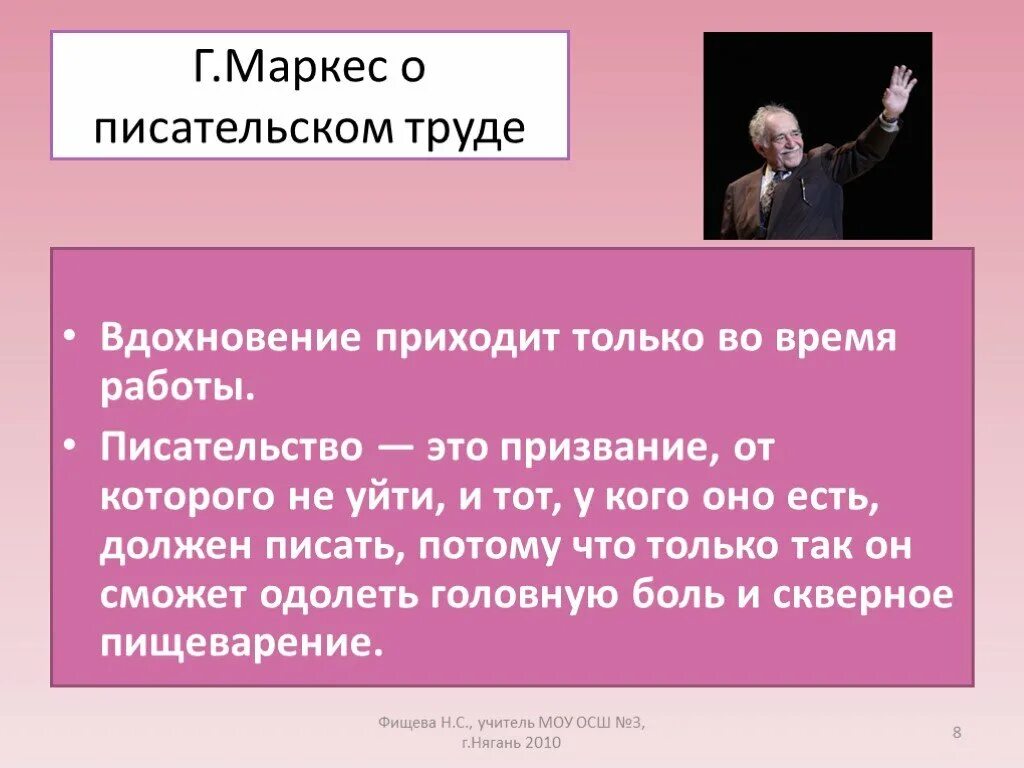 Г.Маркес о писательском труде

• Вдохновение приходит только во время работы.

• Писательство — это призвание, от которого не уйти, и тот, у кого оно есть, должен писать, потому что только так он сможет одолеть головную боль и скверное пищеварение.

Фищева Н.С., учитель МОУ ОСШ №3, г.Нягань 2010

8